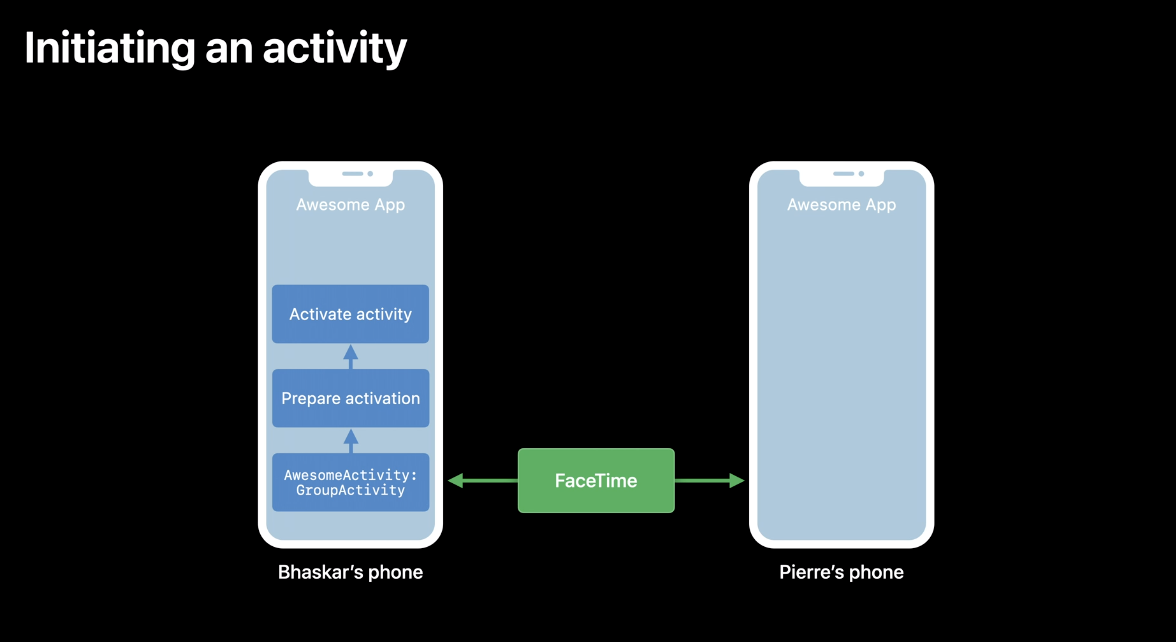 Initiating an activity

Awesome App

Activate activity

Prepare activation

AwesomeActivity: GroupActivity

Bhaskar's phone

FaceTime

Awesome App

Pierre's phone